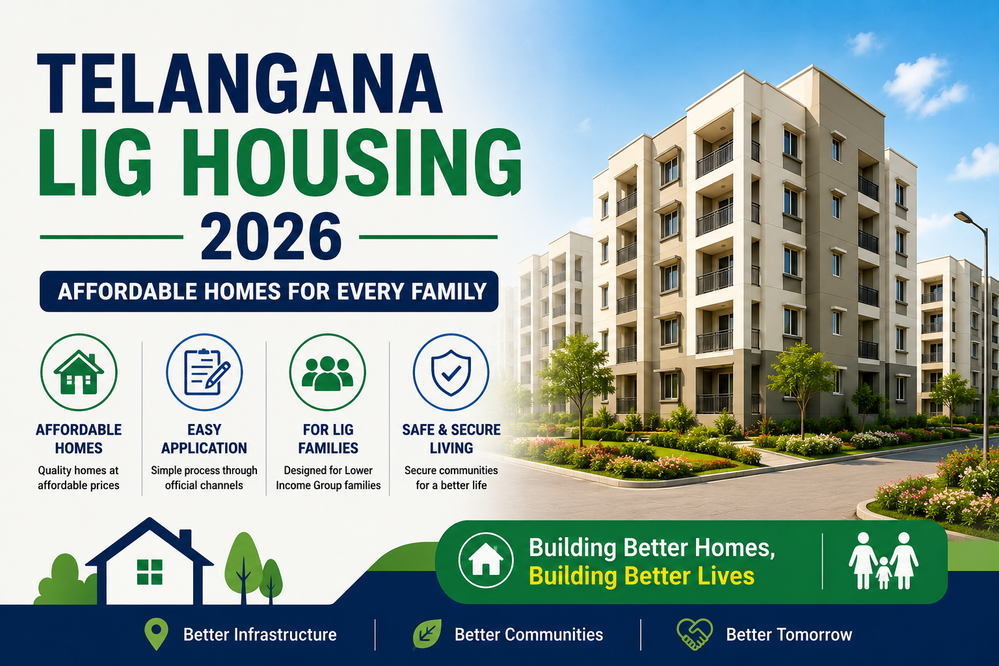 TELANGANA
LIG HOUSING
2026

AFFORDABLE HOMES FOR EVERY FAMILY

AFFORDABLE HOMES
Quality homes at affordable prices

EASY APPLICATION
Simple process through official channels

FOR LIG FAMILIES
Designed for Lower Income Group families

SAFE & SECURE LIVING
Secure communities for a better life

Building Better Homes,
Building Better Lives

Better Infrastructure | Better Communities | Better Tomorrow